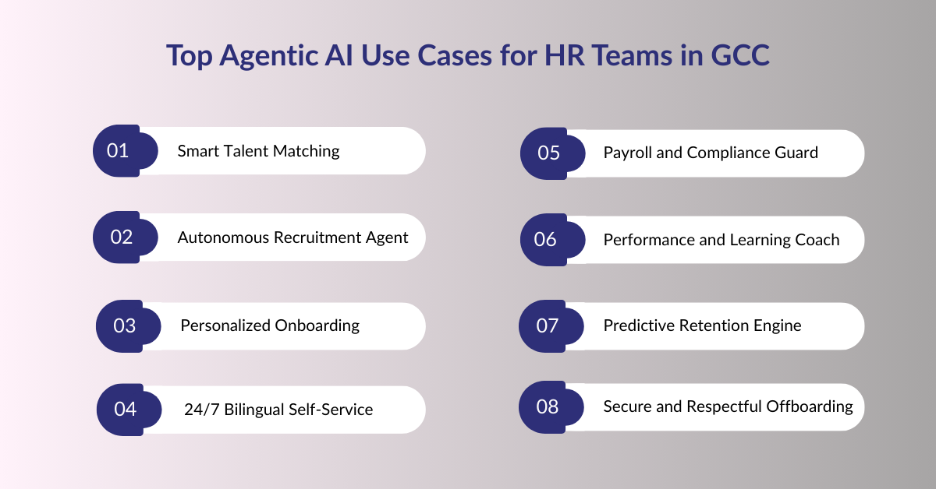 Top Agentic AI Use Cases for HR Teams in GCC

01 Smart Talent Matching

02 Autonomous Recruitment Agent

03 Personalized Onboarding

04 24/7 Bilingual Self-Service

05 Payroll and Compliance Guard

06 Performance and Learning Coach

07 Predictive Retention Engine

08 Secure and Respectful Offboarding